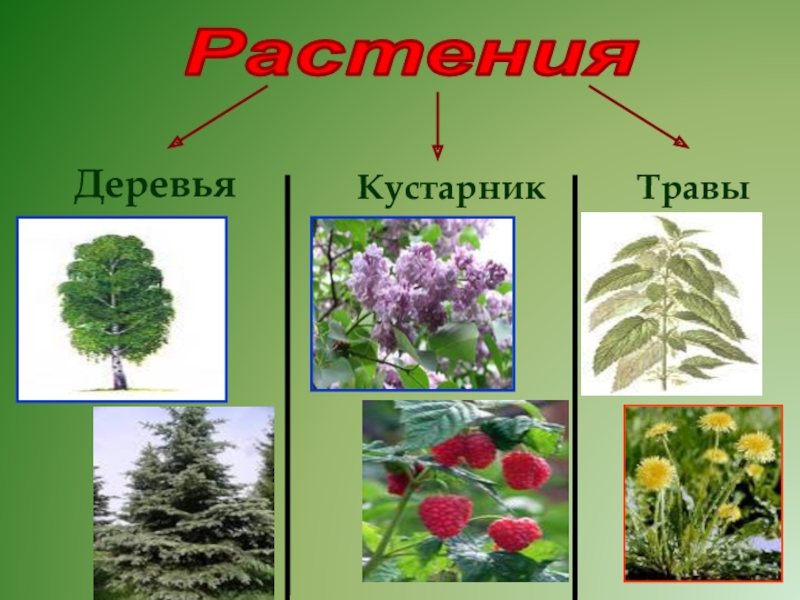 Растения

Деревья

Кустарник

Травы